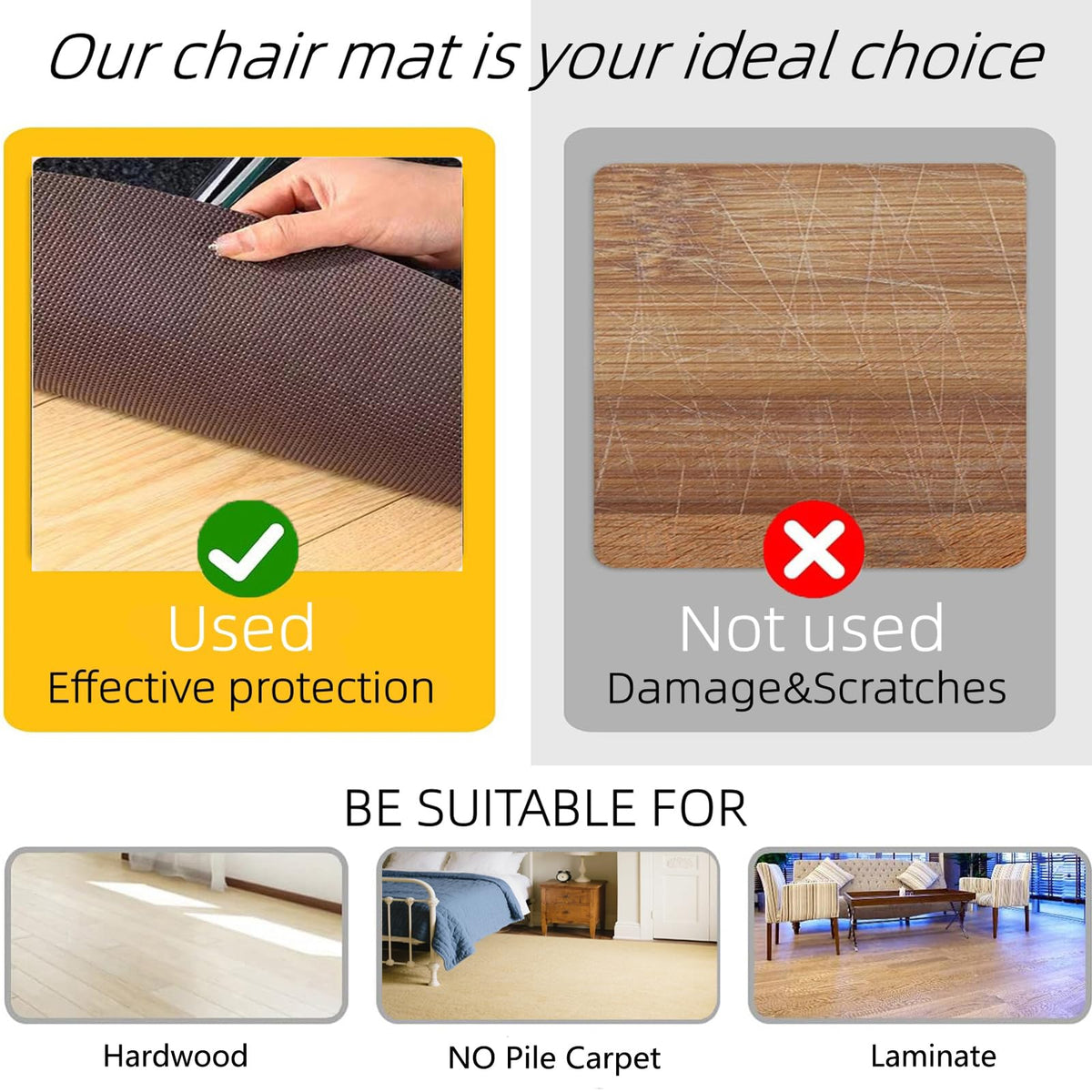 Our chair mat is your ideal choice

Used
Effective protection

Not used
Damage&Scratches

BE SUITABLE FOR

Hardwood

NO Pile Carpet

Laminate